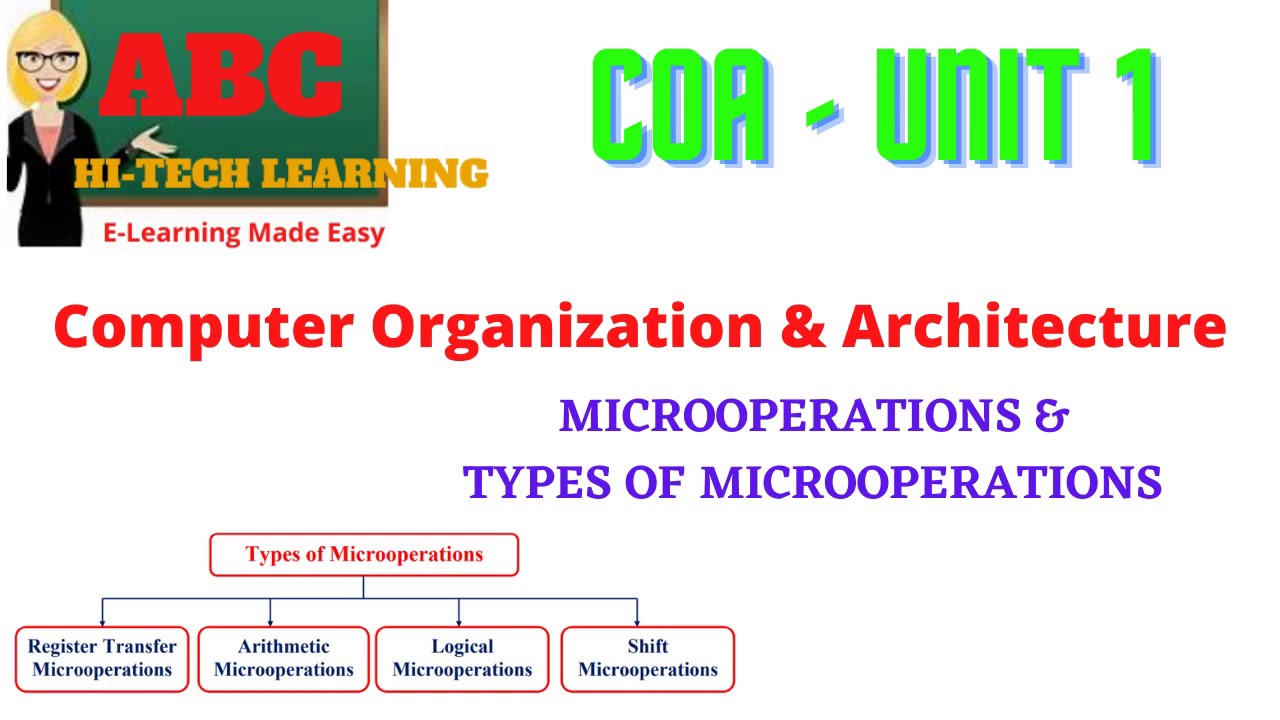 ABC
HI-TECH LEARNING
E-Learning Made Easy

COA - UNIT 1

Computer Organization & Architecture

MICROOPERATIONS &
TYPES OF MICROOPERATIONS

Types of Microoperations

Register Transfer Microoperations

Arithmetic Microoperations

Logical Microoperations

Shift Microoperations